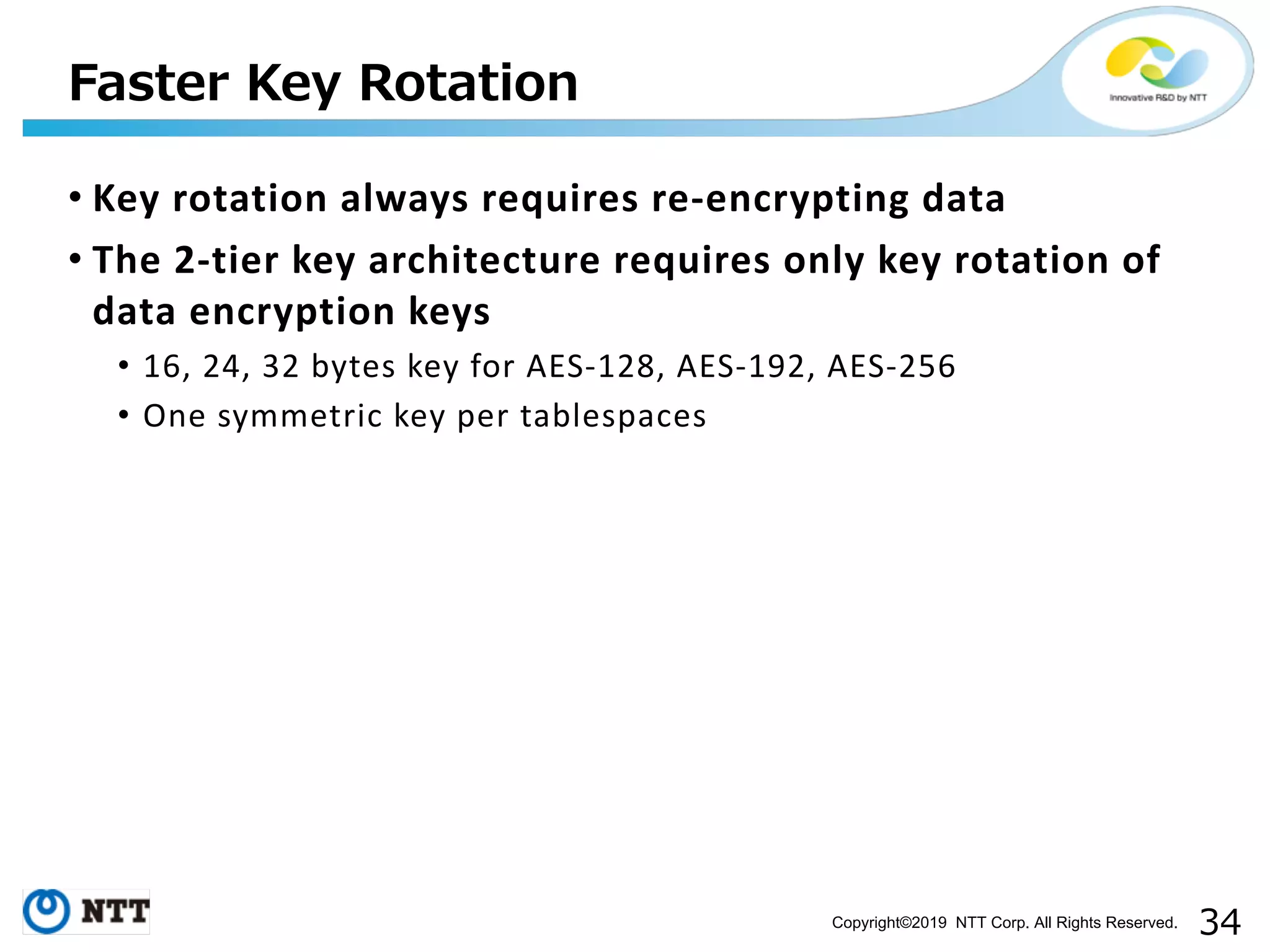 Faster Key Rotation

Innovative R&D by NTT

• Key rotation always requires re-encrypting data

• The 2-tier key architecture requires only key rotation of data encryption keys

• 16, 24, 32 bytes key for AES-128, AES-192, AES-256

• One symmetric key per tablespaces

NTT

Copyright©2019 NTT Corp. All Rights Reserved. 34